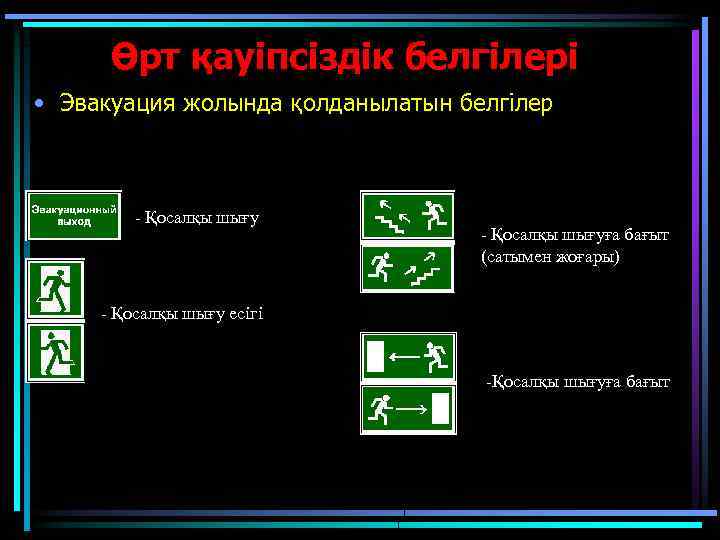 Өрт қауіпсіздік белгілері

• Эвакуация жолында қолданылатын белгілер

Эвакуационный выход

- Қосалқы шығу

- Қосалқы шығу есігі

- Қосалқы шығуға бағыт (сатымен жоғары)

-Қосалқы шығуға бағыт